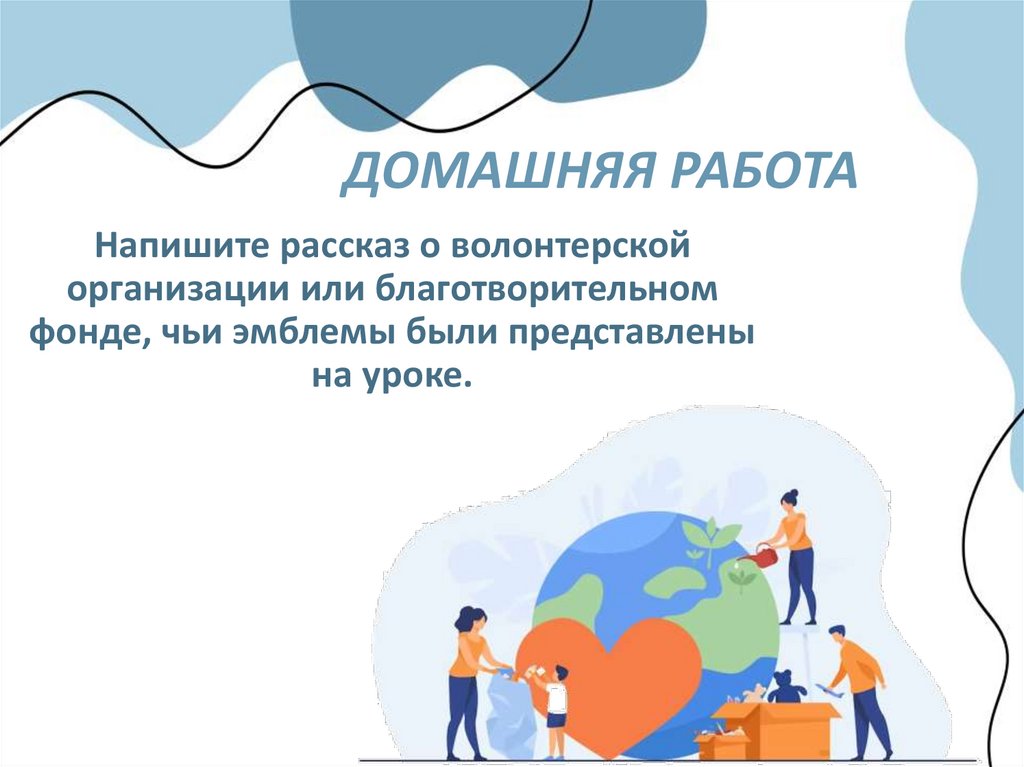 ДОМАШНЯЯ РАБОТА

Напишите рассказ о волонтерской организации или благотворительном фонде, чьи эмблемы были представлены на уроке.